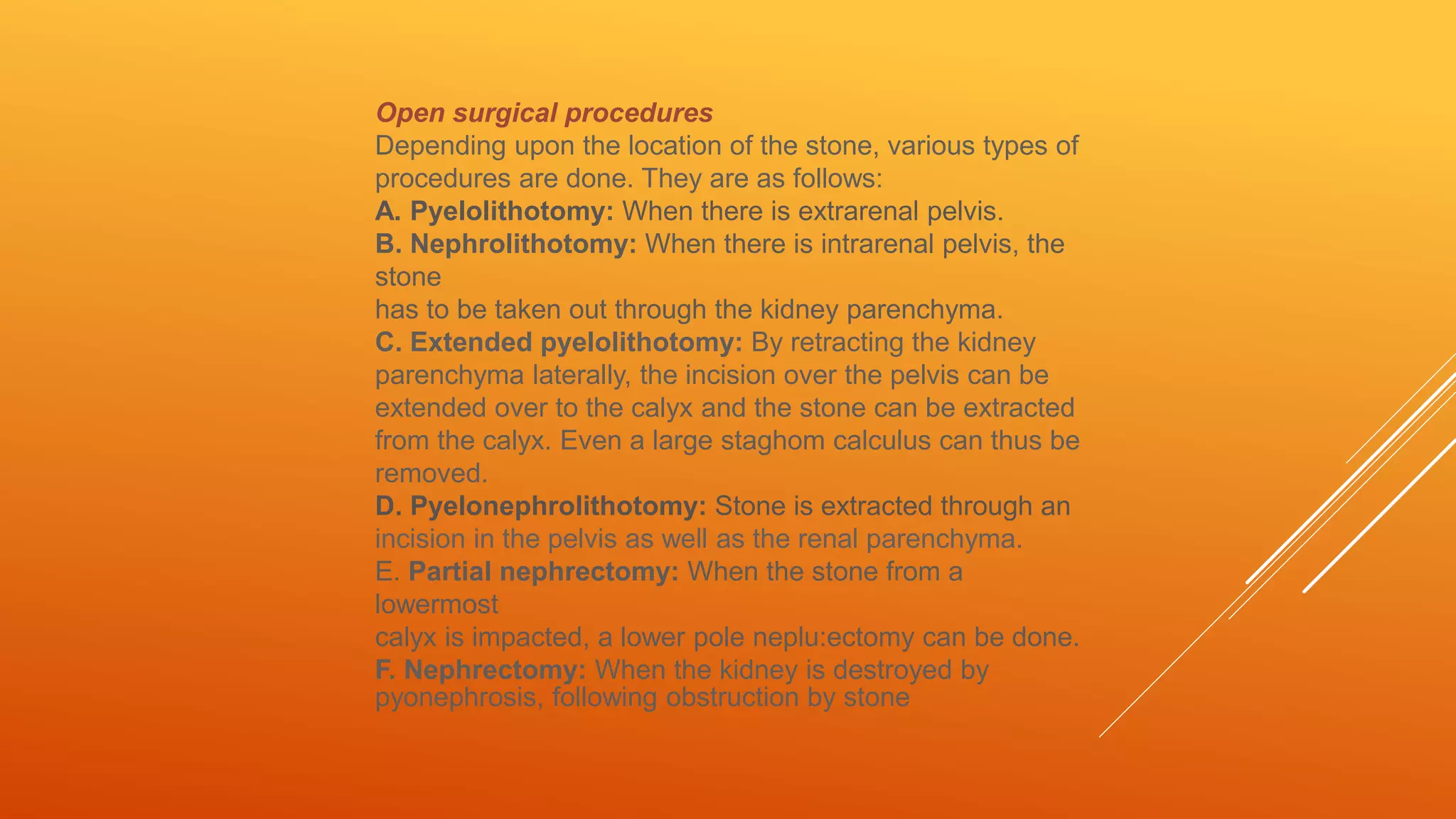 Open surgical procedures
Depending upon the location of the stone, various types of procedures are done. They are as follows:
A. Pyelolithotomy: When there is extrarenal pelvis.
B. Nephrolithotomy: When there is intrarenal pelvis, the stone
has to be taken out through the kidney parenchyma.
C. Extended pyelolithotomy: By retracting the kidney parenchyma laterally, the incision over the pelvis can be extended over to the calyx and the stone can be extracted from the calyx. Even a large staghom calculus can thus be removed.
D. Pyelonephrolithotomy: Stone is extracted through an incision in the pelvis as well as the renal parenchyma.
E. Partial nephrectomy: When the stone from a lowermost
calyx is impacted, a lower pole neplu:ectomy can be done.
F. Nephrectomy: When the kidney is destroyed by pyonephrosis, following obstruction by stone